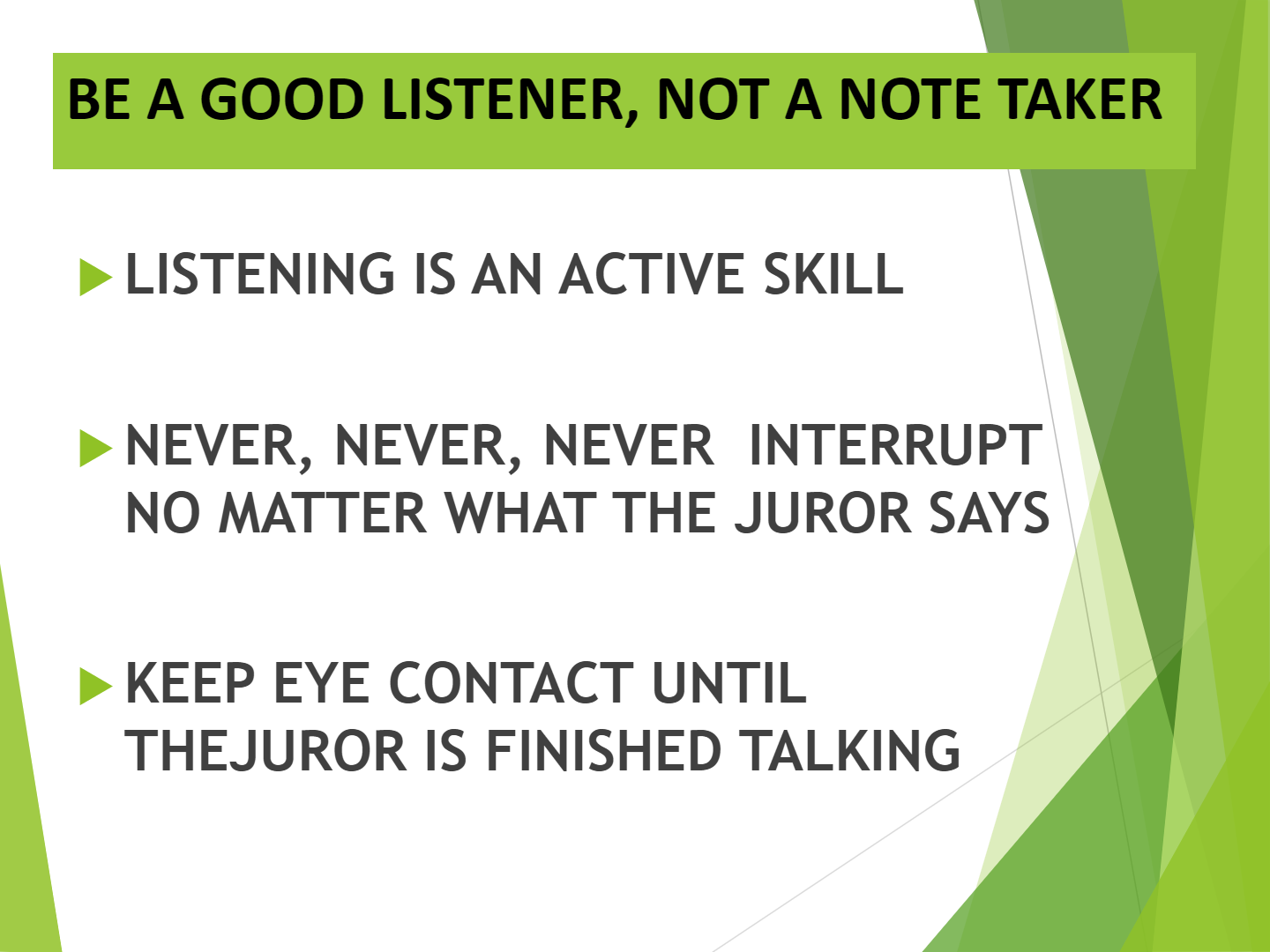 BE A GOOD LISTENER, NOT A NOTE TAKER

LISTENING IS AN ACTIVE SKILL

NEVER, NEVER, NEVER INTERRUPT NO MATTER WHAT THE JUROR SAYS

KEEP EYE CONTACT UNTIL THEJUROR IS FINISHED TALKING